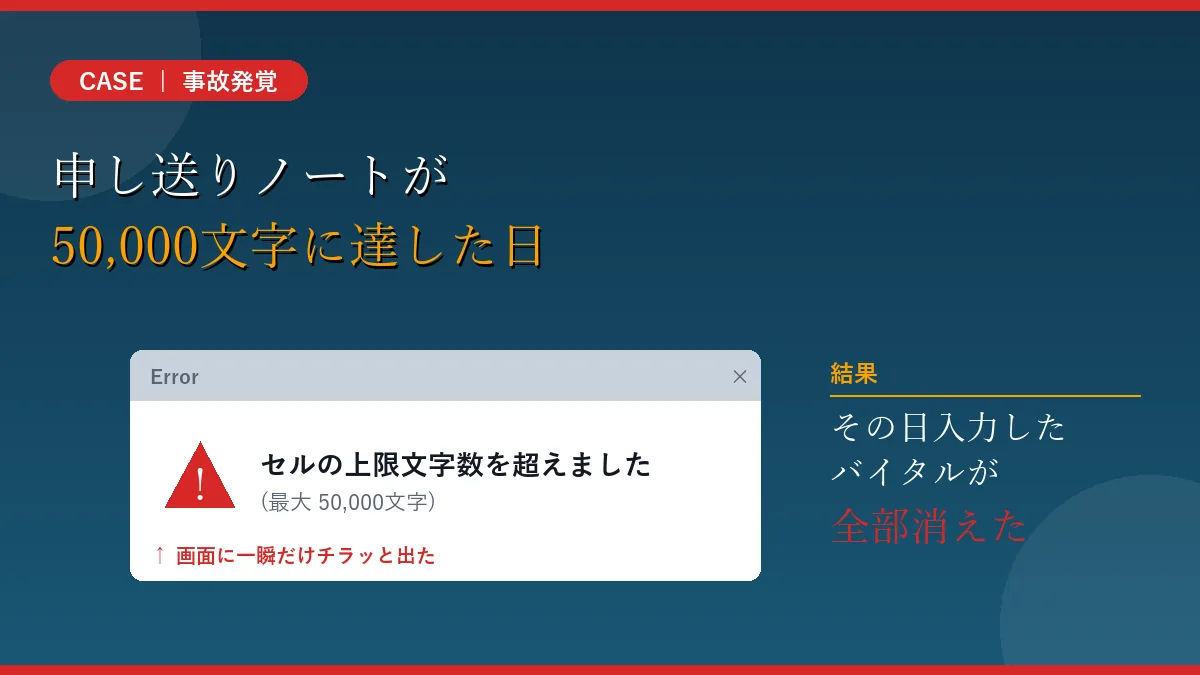 CASE ｜ 事故発覚

申し送りノートが
50,000文字に達した日

Error ×

!

セルの上限文字数を超えました
（最大 50,000文字）

↑ 画面に一瞬だけチラッと出た

結果

その日入力した
バイタルが
全部消えた